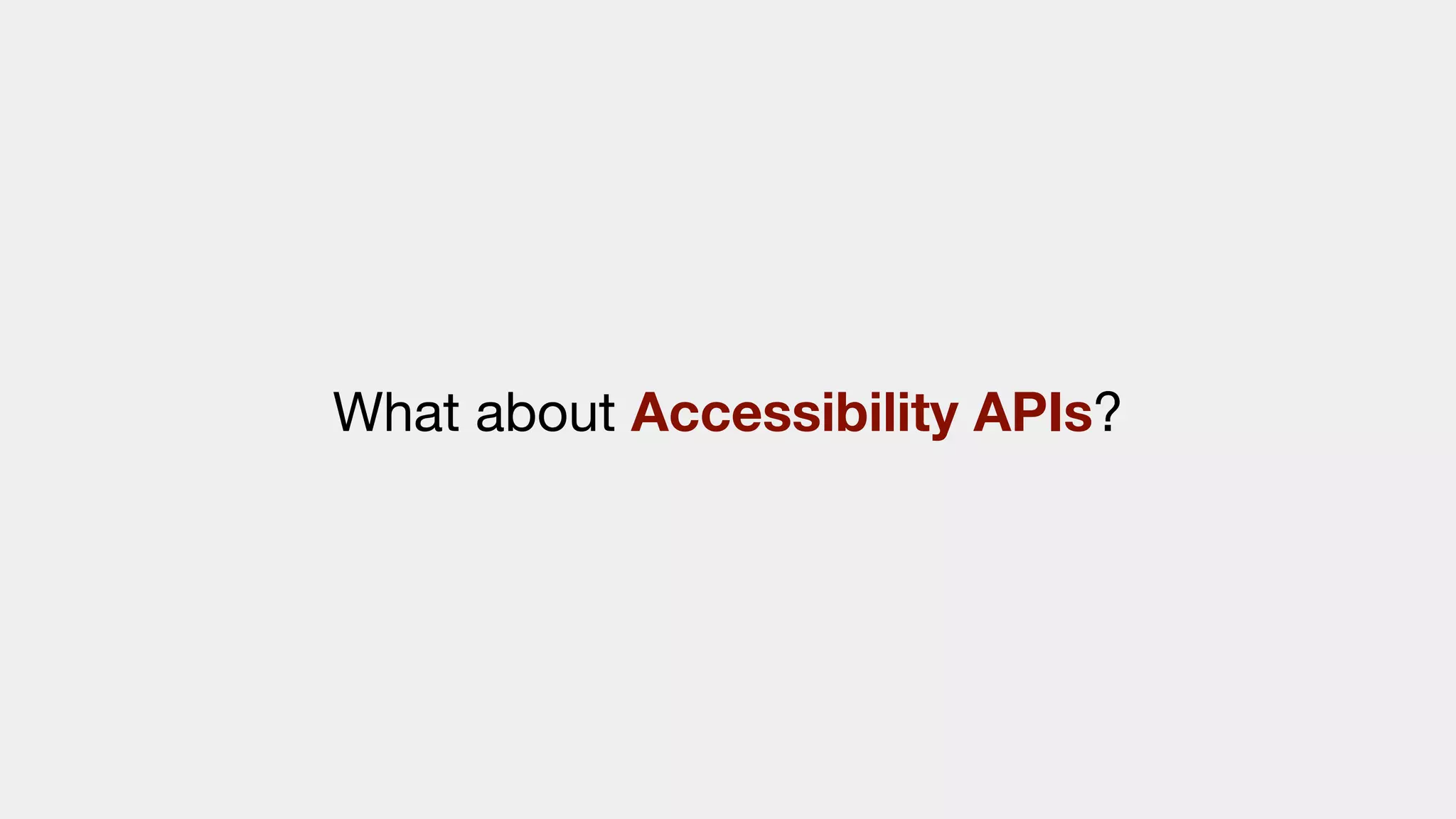 What about Accessibility APIs?